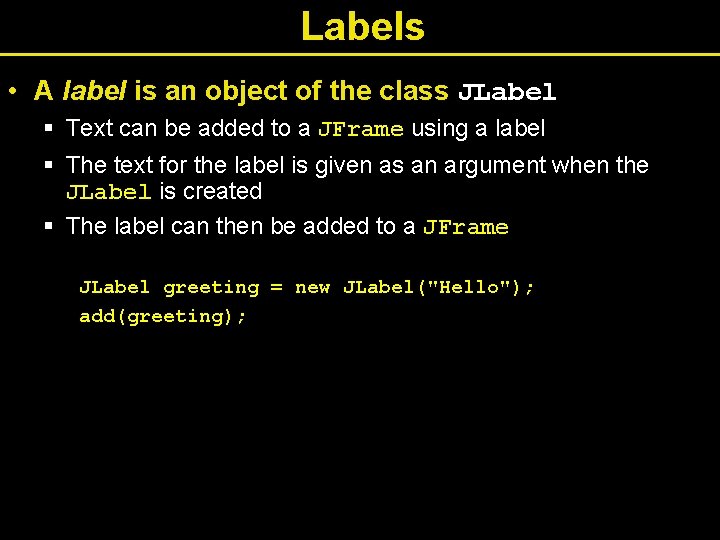 Labels

• A label is an object of the class JLabel
  ▪ Text can be added to a JFrame using a label
  ▪ The text for the label is given as an argument when the JLabel is created
  ▪ The label can then be added to a JFrame

JLabel greeting = new JLabel("Hello");
add(greeting);